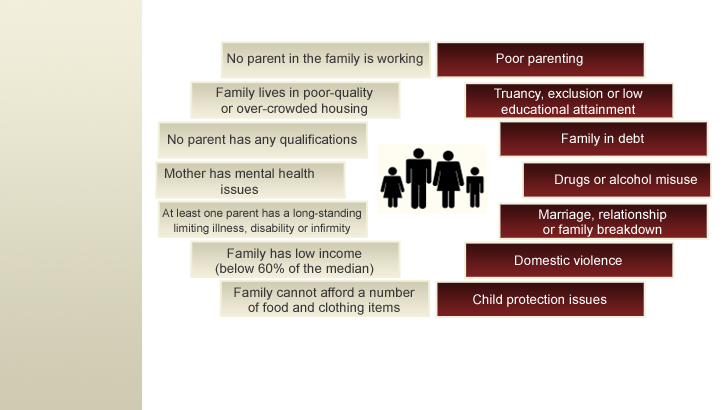 No parent in the family is working

Family lives in poor-quality or over-crowded housing

No parent has any qualifications

Mother has mental health issues

At least one parent has a long-standing limiting illness, disability or infirmity

Family has low income (below 60% of the median)

Family cannot afford a number of food and clothing items

Poor parenting

Truancy, exclusion or low educational attainment

Family in debt

Drugs or alcohol misuse

Marriage, relationship or family breakdown

Domestic violence

Child protection issues